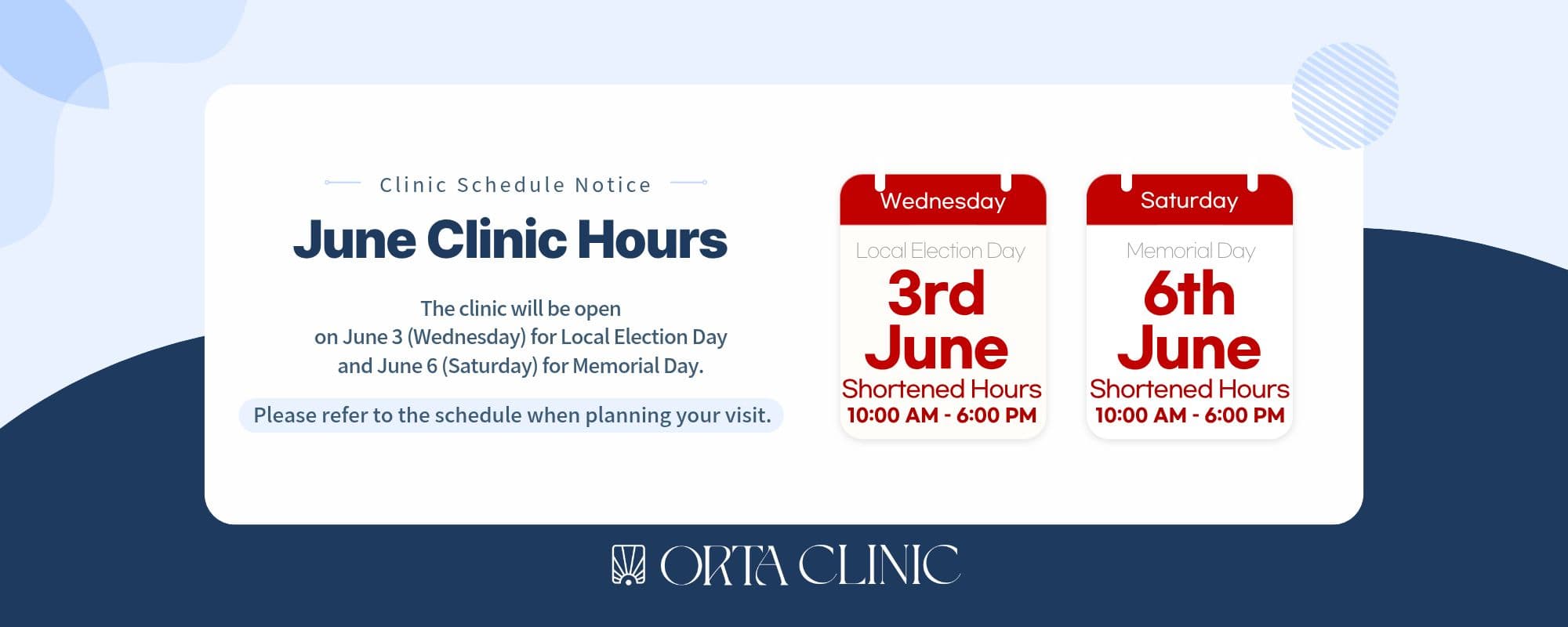 Clinic Schedule Notice

June Clinic Hours

The clinic will be open
on June 3 (Wednesday) for Local Election Day
and June 6 (Saturday) for Memorial Day.

Please refer to the schedule when planning your visit.

Wednesday
Local Election Day
3rd
June
Shortened Hours
10:00 AM - 6:00 PM

Saturday
Memorial Day
6th
June
Shortened Hours
10:00 AM - 6:00 PM

ORTA CLINIC